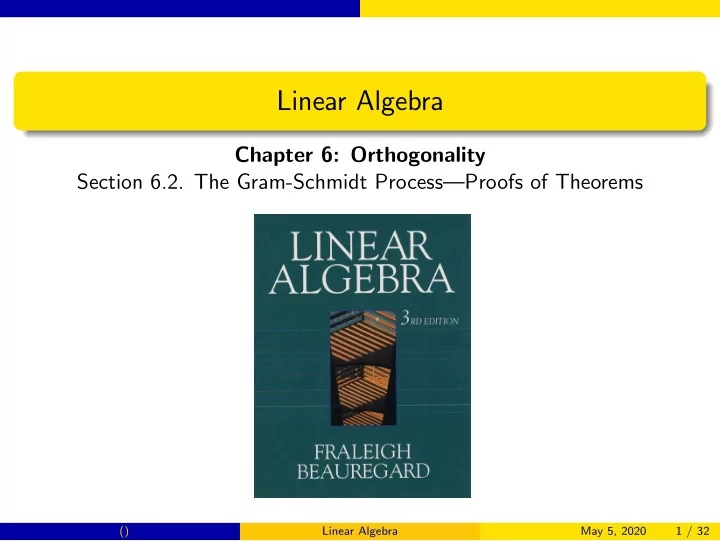 Linear Algebra

**Chapter 6: Orthogonality**
Section 6.2. The Gram-Schmidt Process—Proofs of Theorems

LINEAR ALGEBRA

3RD EDITION

FRALEIGH
BEAUREGARD

() Linear Algebra May 5, 2020 1 / 32